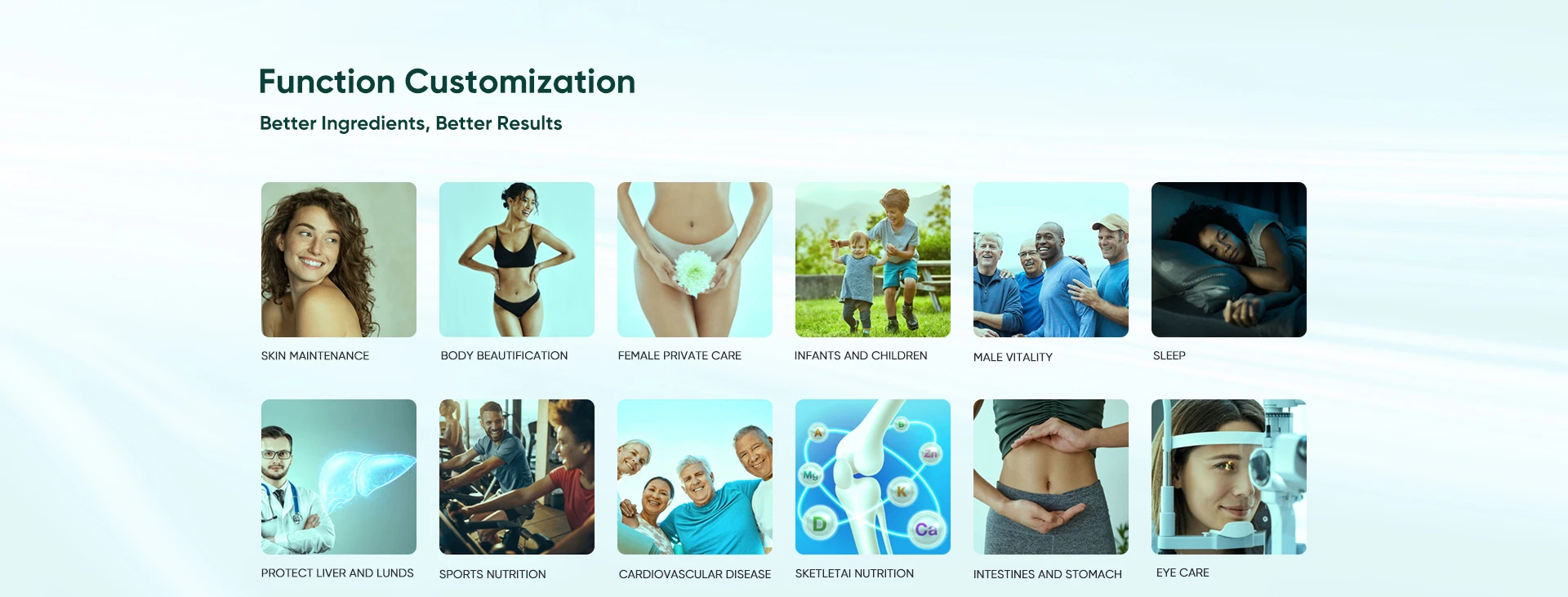 Function Customization

Better Ingredients, Better Results

SKIN MAINTENANCE

BODY BEAUTIFICATION

FEMALE PRIVATE CARE

INFANTS AND CHILDREN

MALE VITALITY

SLEEP

PROTECT LIVER AND LUNDS

SPORTS NUTRITION

CARDIOVASCULAR DISEASE

A B Zn Mg K D Ca

SKETLETAI NUTRITION

INTESTINES AND STOMACH

EYE CARE